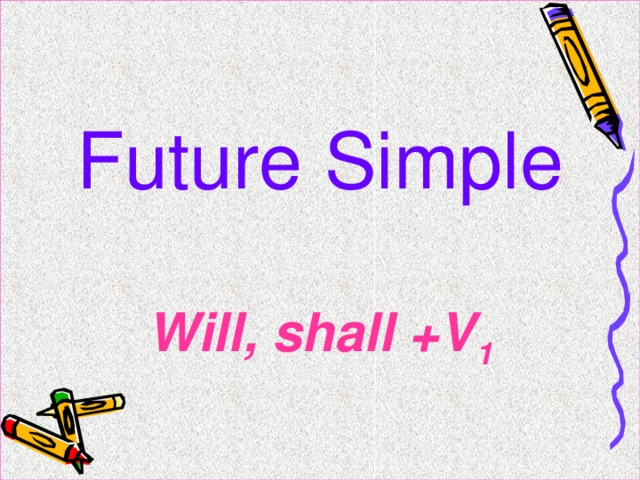 Future Simple

Will, shall +$V_1$